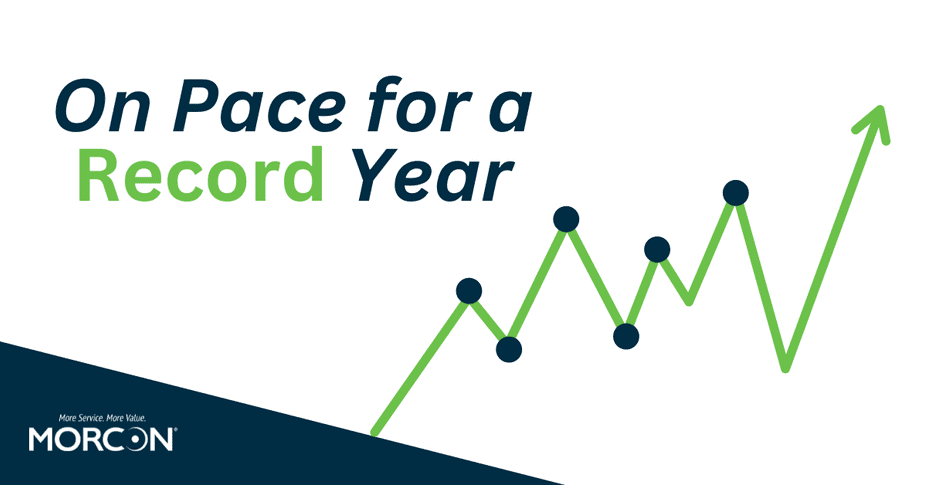 On Pace for a Record Year

More Service. More Value.
MORCON®